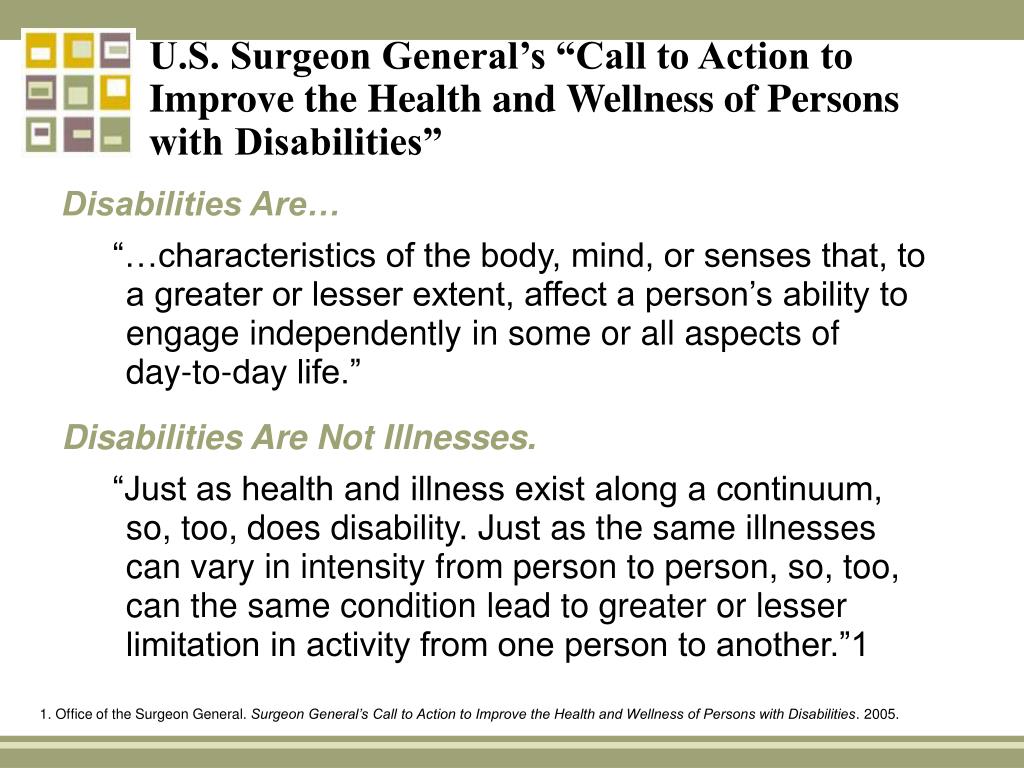 U.S. Surgeon General’s “Call to Action to Improve the Health and Wellness of Persons with Disabilities”

Disabilities Are…

“…characteristics of the body, mind, or senses that, to a greater or lesser extent, affect a person’s ability to engage independently in some or all aspects of day-to-day life.”

Disabilities Are Not Illnesses.

“Just as health and illness exist along a continuum, so, too, does disability. Just as the same illnesses can vary in intensity from person to person, so, too, can the same condition lead to greater or lesser limitation in activity from one person to another.”1

1. Office of the Surgeon General. Surgeon General’s Call to Action to Improve the Health and Wellness of Persons with Disabilities. 2005.